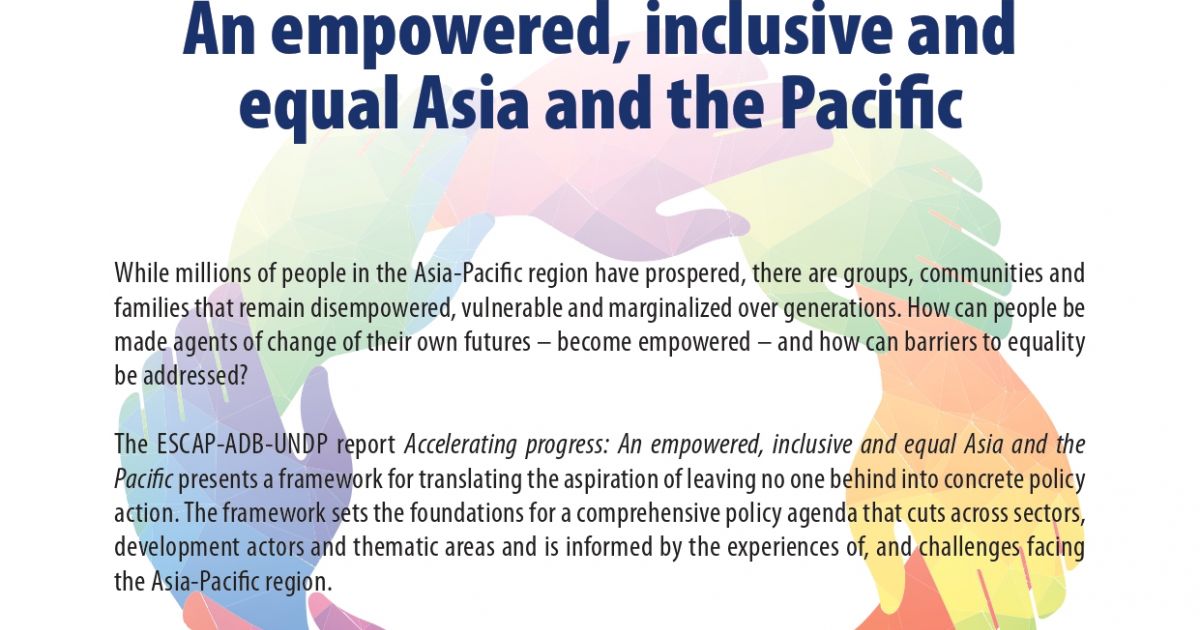 An empowered, inclusive and equal Asia and the Pacific

While millions of people in the Asia-Pacific region have prospered, there are groups, communities and families that remain disempowered, vulnerable and marginalized over generations. How can people be made agents of change of their own futures – become empowered – and how can barriers to equality be addressed?

The ESCAP-ADB-UNDP report Accelerating progress: An empowered, inclusive and equal Asia and the Pacific presents a framework for translating the aspiration of leaving no one behind into concrete policy action. The framework sets the foundations for a comprehensive policy agenda that cuts across sectors, development actors and thematic areas and is informed by the experiences of, and challenges facing the Asia-Pacific region.